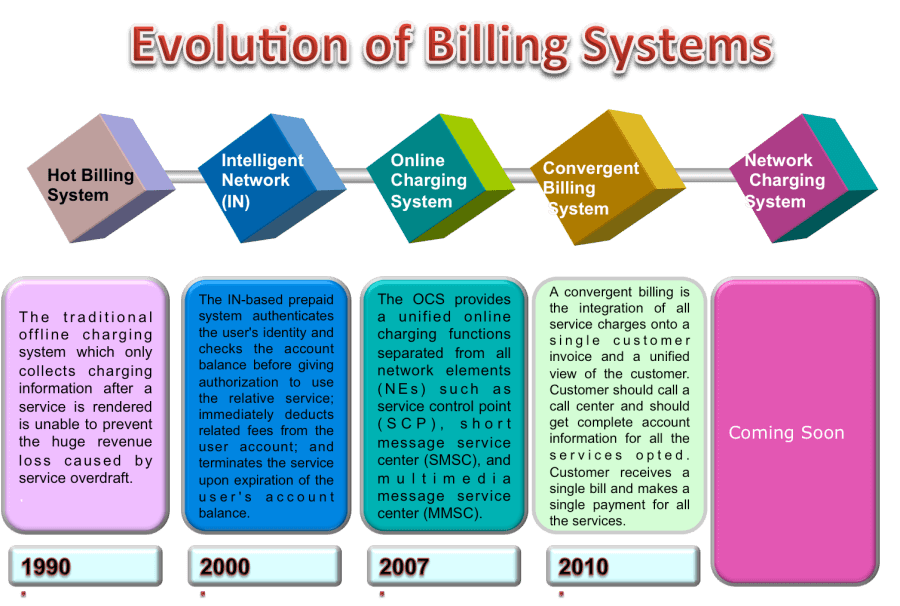 Evolution of Billing Systems

Hot Billing System

Intelligent Network (IN)

Online Charging System

Convergent Billing System

Network Charging System

The traditional offline charging system which only collects charging information after a service is rendered is unable to prevent the huge revenue loss caused by service overdraft.

The IN-based prepaid system authenticates the user's identity and checks the account balance before giving authorization to use the relative service; immediately deducts related fees from the user account; and terminates the service upon expiration of the user's account balance.

The OCS provides a unified online charging functions separated from all network elements (NEs) such as service control point (SCP), short message service center (SMSC), and multimedia message service center (MMSC).

A convergent billing is the integration of all service charges onto a single customer invoice and a unified view of the customer. Customer should call a call center and should get complete account information for all the services opted. Customer receives a single bill and makes a single payment for all the services.

Coming Soon

1990

2000

2007

2010